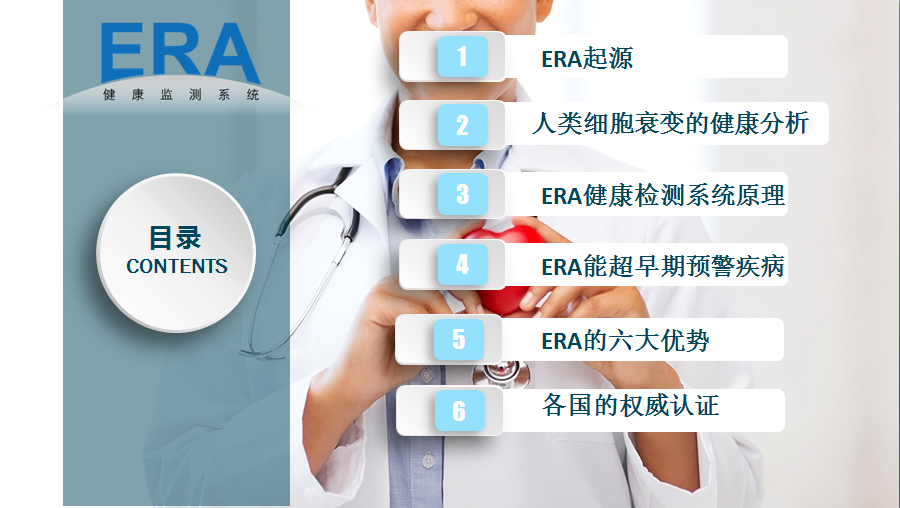 ERA
健康监测系统

目录
CONTENTS

1 ERA起源
2 人类细胞衰变的健康分析
3 ERA健康检测系统原理
4 ERA能超早期预警疾病
5 ERA的六大优势
6 各国的权威认证